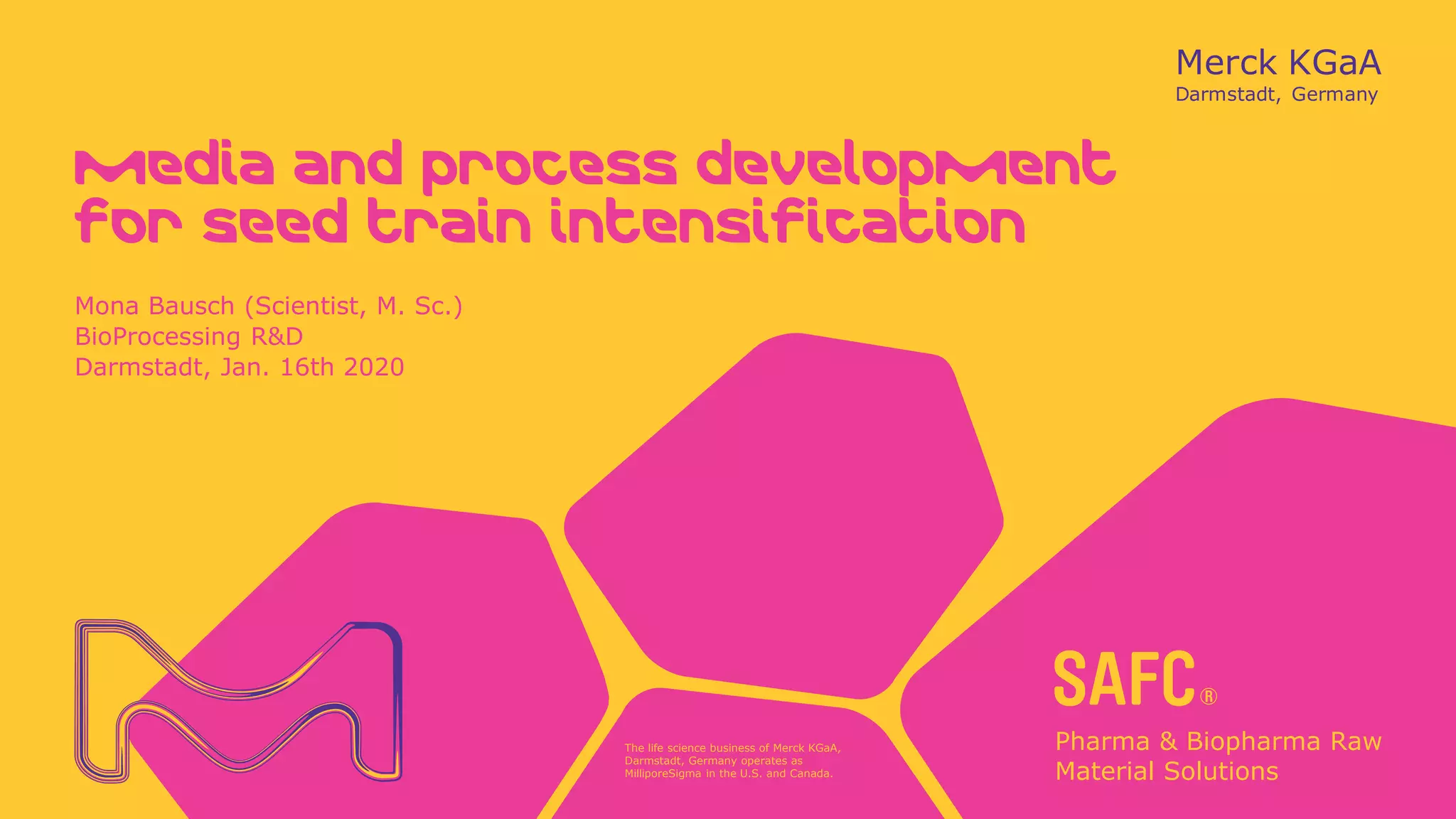 Merck KGaA
Darmstadt, Germany

Media and process development for seed train intensification

Mona Bausch (Scientist, M. Sc.)
BioProcessing R&D
Darmstadt, Jan. 16th 2020

The life science business of Merck KGaA, Darmstadt, Germany operates as MilliporeSigma in the U.S. and Canada.

SAFC®

Pharma & Biopharma Raw Material Solutions